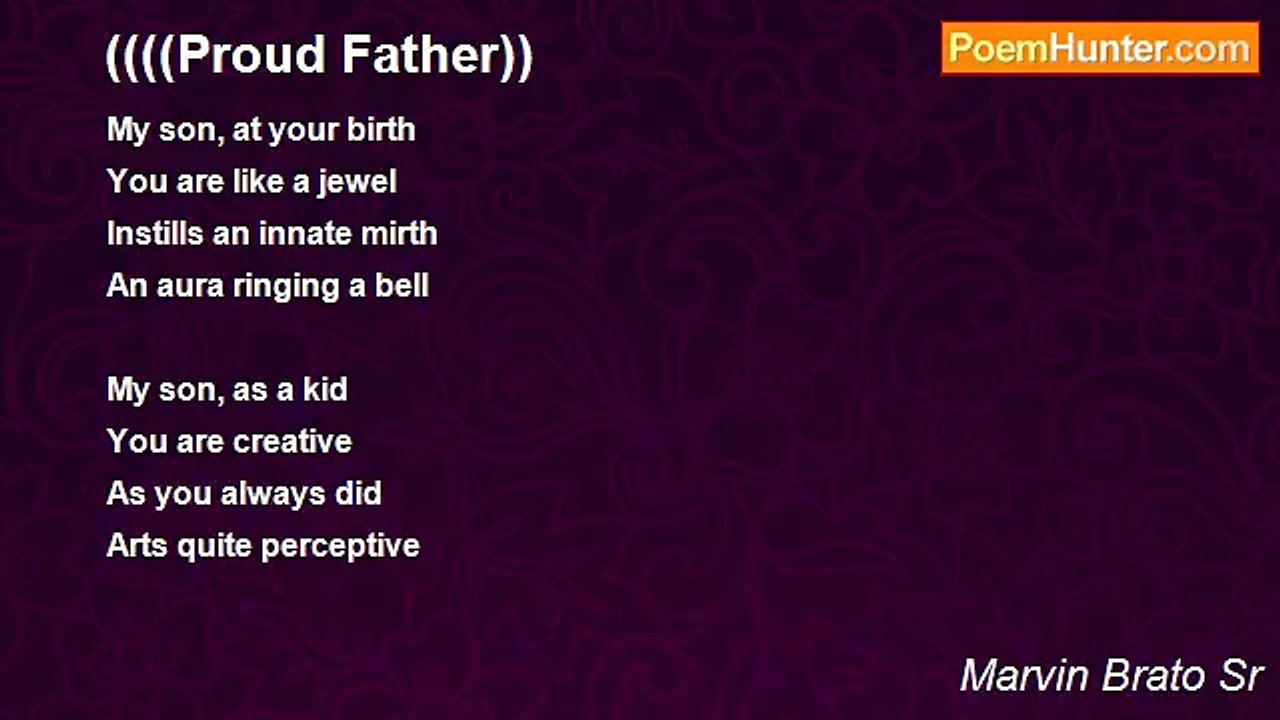 ((((Proud Father))

PoemHunter.com

My son, at your birth
You are like a jewel
Instills an innate mirth
An aura ringing a bell

My son, as a kid
You are creative
As you always did
Arts quite perceptive

Marvin Brato Sr